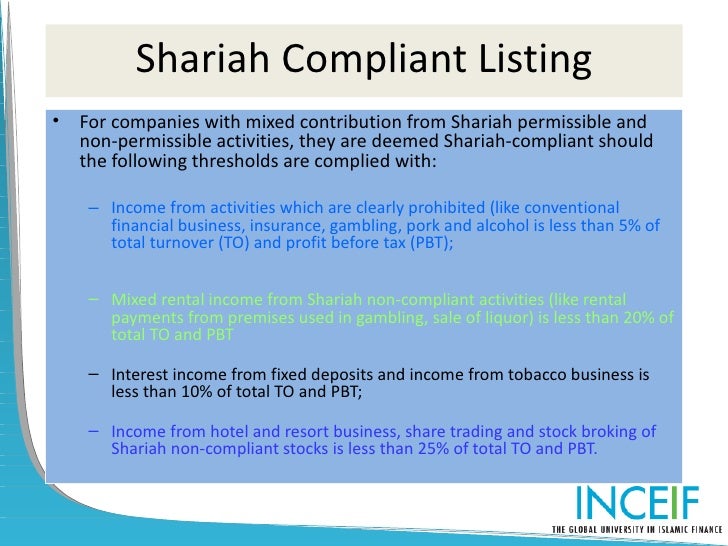 Shariah Compliant Listing

• For companies with mixed contribution from Shariah permissible and non-permissible activities, they are deemed Shariah-compliant should the following thresholds are complied with:

– Income from activities which are clearly prohibited (like conventional financial business, insurance, gambling, pork and alcohol is less than 5% of total turnover (TO) and profit before tax (PBT);

– Mixed rental income from Shariah non-compliant activities (like rental payments from premises used in gambling, sale of liquor) is less than 20% of total TO and PBT

– Interest income from fixed deposits and income from tobacco business is less than 10% of total TO and PBT;

– Income from hotel and resort business, share trading and stock broking of Shariah non-compliant stocks is less than 25% of total TO and PBT.

INCEIF
THE GLOBAL UNIVERSITY IN ISLAMIC FINANCE